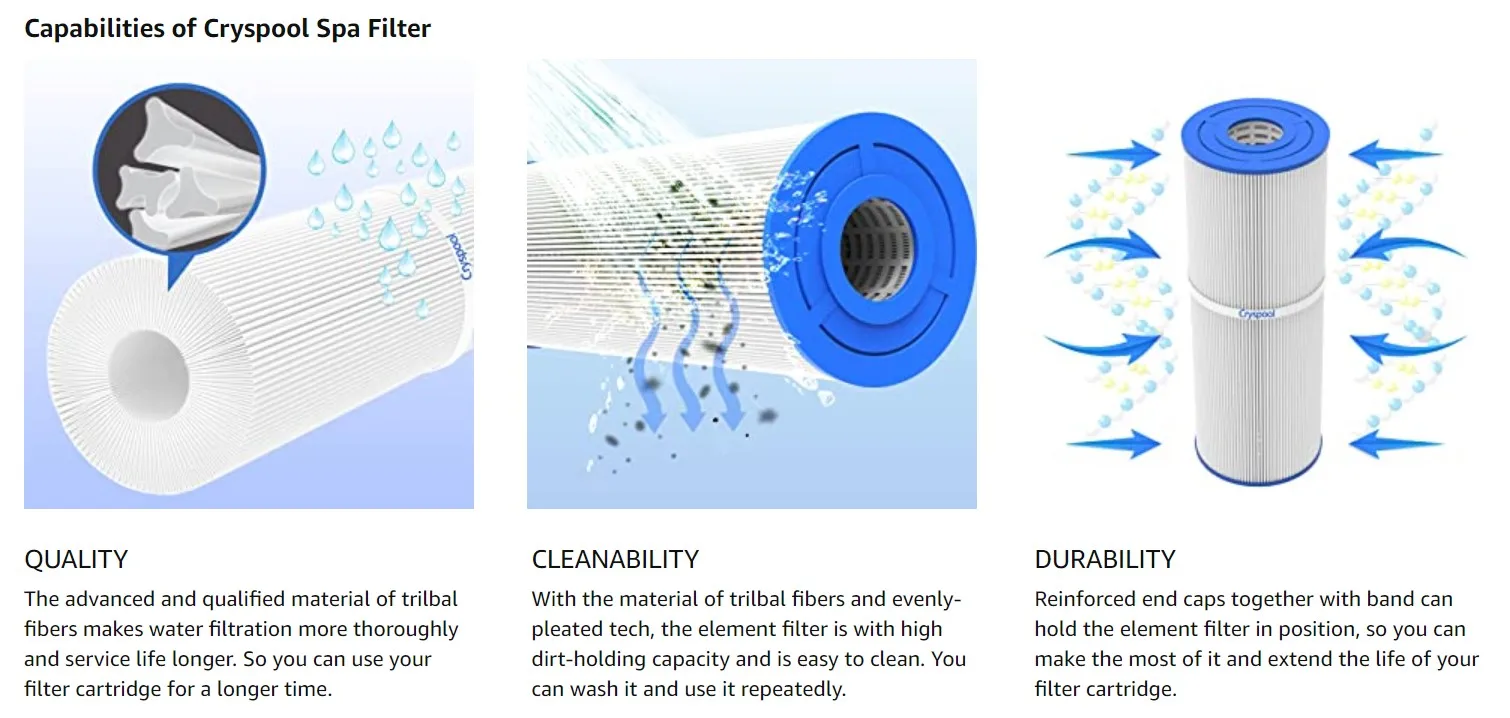 Capabilities of Cryspool Spa Filter

Cryspool

Cryspool

QUALITY

The advanced and qualified material of trilbal fibers makes water filtration more thoroughly and service life longer. So you can use your filter cartridge for a longer time.

CLEANABILITY

With the material of trilbal fibers and evenly-pleated tech, the element filter is with high dirt-holding capacity and is easy to clean. You can wash it and use it repeatedly.

DURABILITY

Reinforced end caps together with band can hold the element filter in position, so you can make the most of it and extend the life of your filter cartridge.